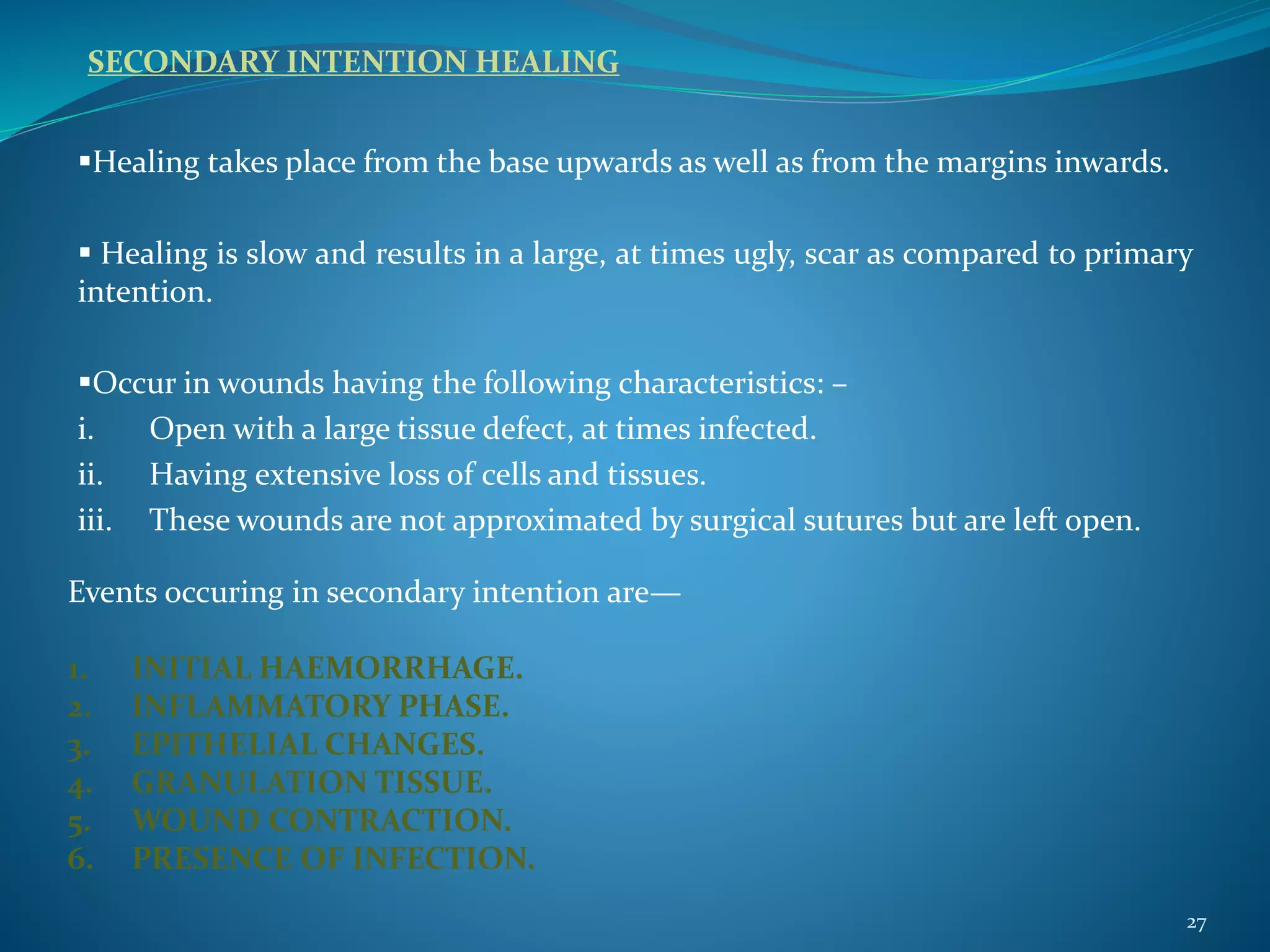 SECONDARY INTENTION HEALING

▪Healing takes place from the base upwards as well as from the margins inwards.

▪ Healing is slow and results in a large, at times ugly, scar as compared to primary intention.

▪Occur in wounds having the following characteristics: –
i. Open with a large tissue defect, at times infected.
ii. Having extensive loss of cells and tissues.
iii. These wounds are not approximated by surgical sutures but are left open.

Events occuring in secondary intention are—

1. INITIAL HAEMORRHAGE.
2. INFLAMMATORY PHASE.
3. EPITHELIAL CHANGES.
4. GRANULATION TISSUE.
5. WOUND CONTRACTION.
6. PRESENCE OF INFECTION.

27